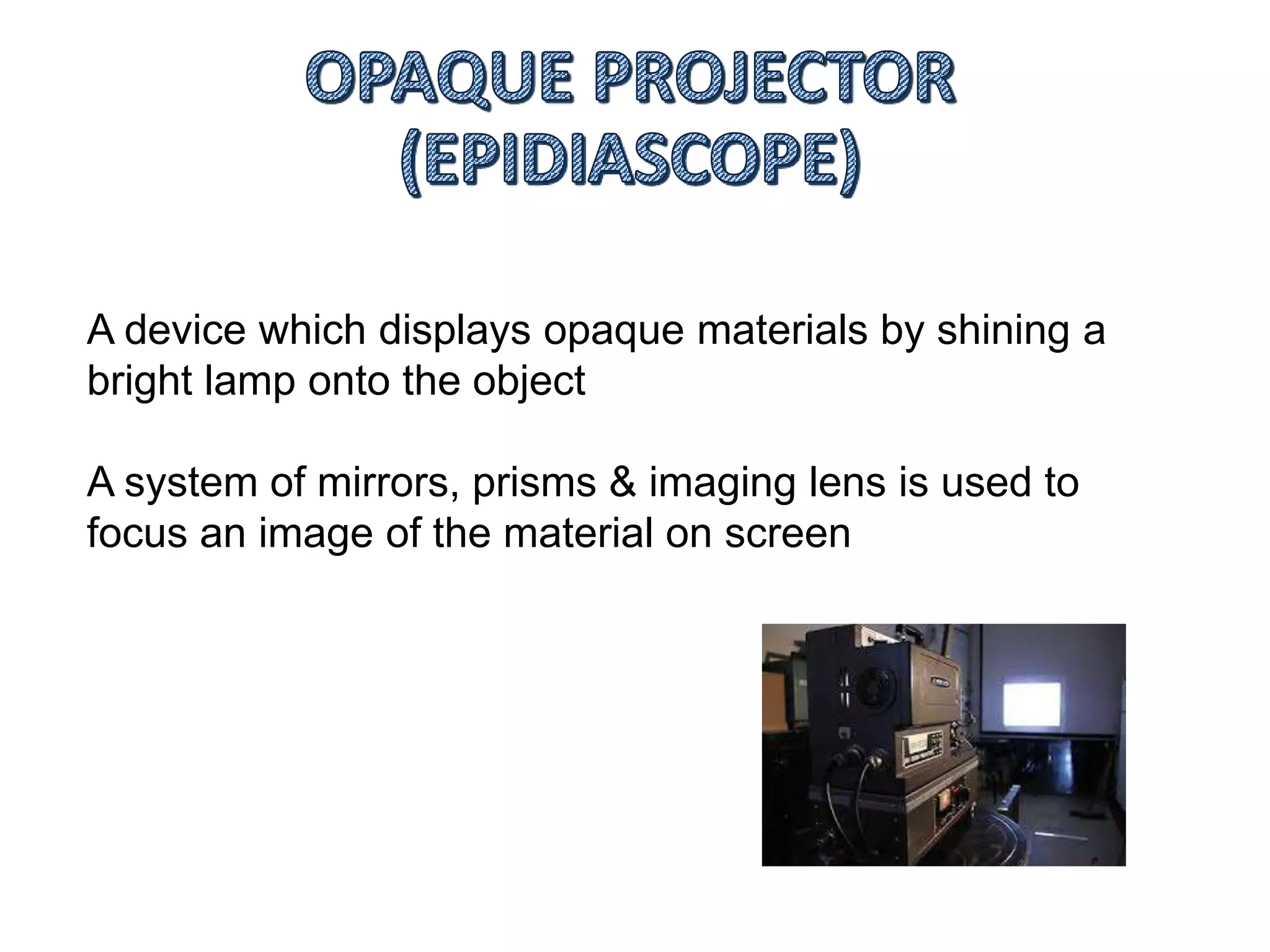 OPAQUE PROJECTOR (EPIDIASCOPE)

A device which displays opaque materials by shining a bright lamp onto the object

A system of mirrors, prisms & imaging lens is used to focus an image of the material on screen